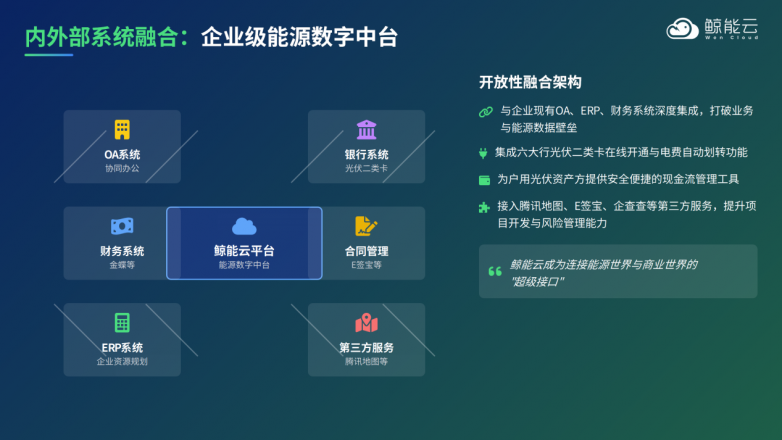 内外部系统融合：企业级能源数字中台

鲸能云
Wen Cloud

OA系统
协同办公

银行系统
光伏二类卡

财务系统
金蝶等

鲸能云平台
能源数字中台

合同管理
E签宝等

ERP系统
企业资源规划

第三方服务
腾讯地图等

开放性融合架构

与企业现有OA、ERP、财务系统深度集成，打破业务与能源数据壁垒

集成六大行光伏二类卡在线开通与电费自动划转功能

为户用光伏资产方提供安全便捷的现金流管理工具

接入腾讯地图、E签宝、企查查等第三方服务，提升项目开发与风险管理能力

鲸能云成为连接能源世界与商业世界的"超级接口"